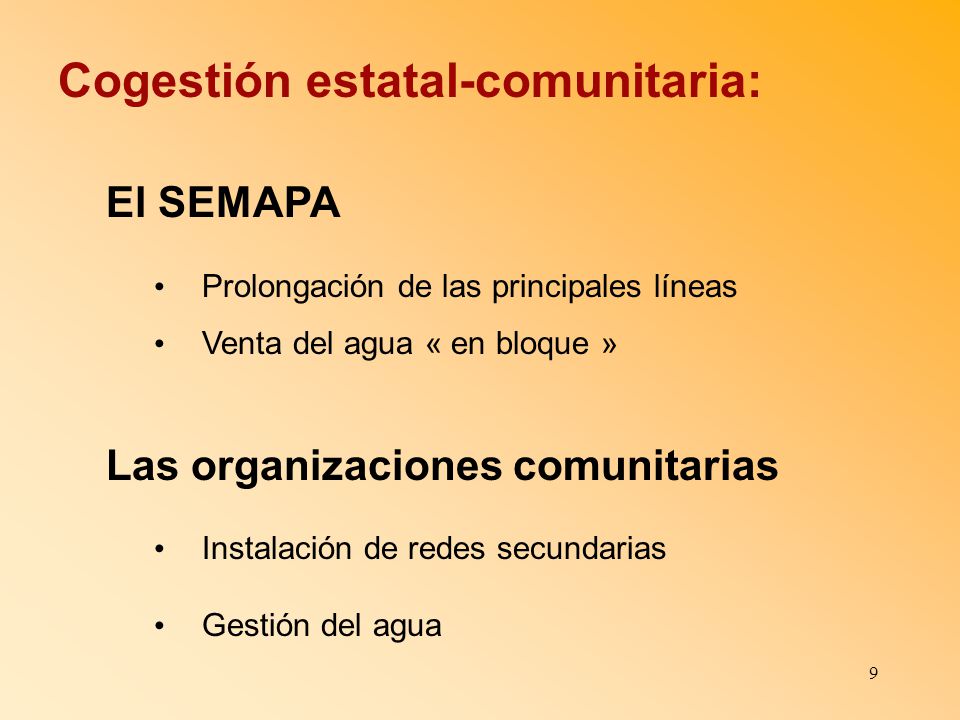 Cogestión estatal-comunitaria:

El SEMAPA

• Prolongación de las principales líneas
• Venta del agua « en bloque »

Las organizaciones comunitarias

• Instalación de redes secundarias

• Gestión del agua

9